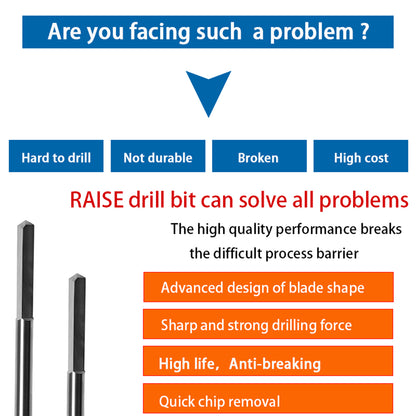 Are you facing such a problem ?

Hard to drill

Not durable

Broken

High cost

RAISE drill bit can solve all problems

The high quality performance breaks the difficult process barrier

Advanced design of blade shape

Sharp and strong drilling force

High life，Anti-breaking

Quick chip removal